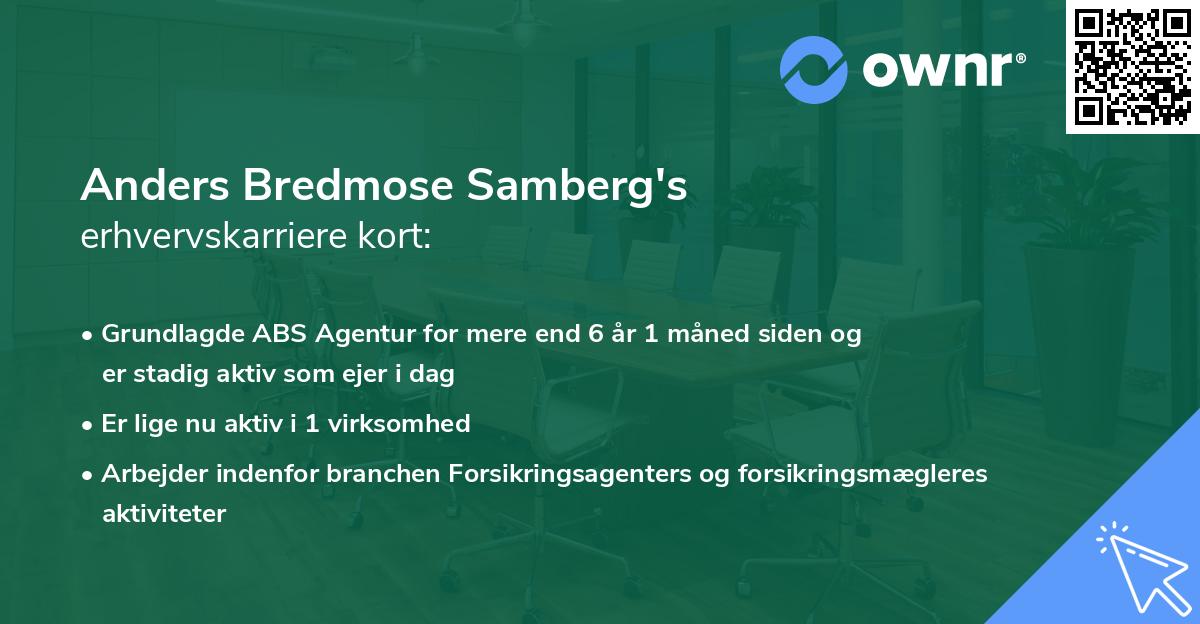 ownr®

Anders Bredmose Samberg's erhvervskarriere kort:

• Grundlagde ABS Agentur for mere end 6 år 1 måned siden og er stadig aktiv som ejer i dag

• Er lige nu aktiv i 1 virksomhed

• Arbejder indenfor branchen Forsikringsagenters og forsikringsmægleres aktiviteter